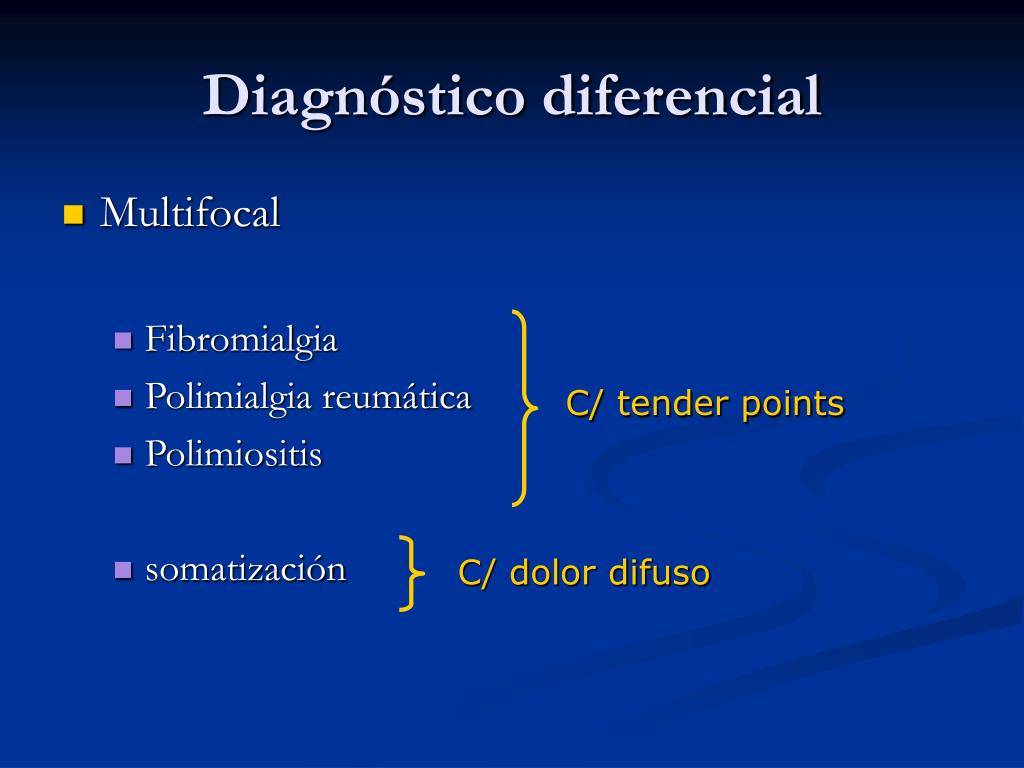 Diagnóstico diferencial

Multifocal

Fibromialgia
Polimialgia reumática
Polimiositis

C/ tender points

somatización

C/ dolor difuso